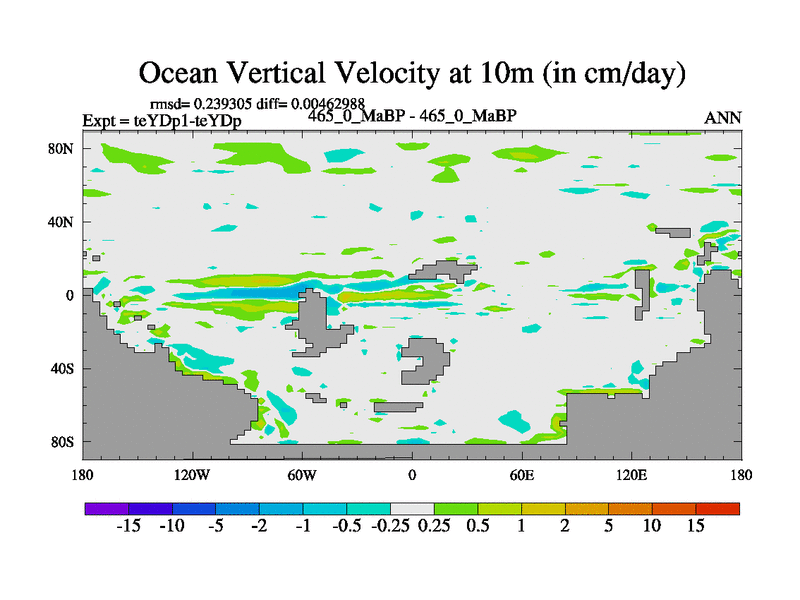 Ocean Vertical Velocity at 10m (in cm/day)

rmsd= 0.239305 diff= 0.00462988
Expt = teYDp1-teYDp
465_0_MaBP - 465_0_MaBP
ANN

80N
40N
0
40S
80S

180
120W
60W
0
60E
120E
180

-15 -10 -5 -2 -1 -0.5 -0.25 0.25 0.5 1 2 5 10 15